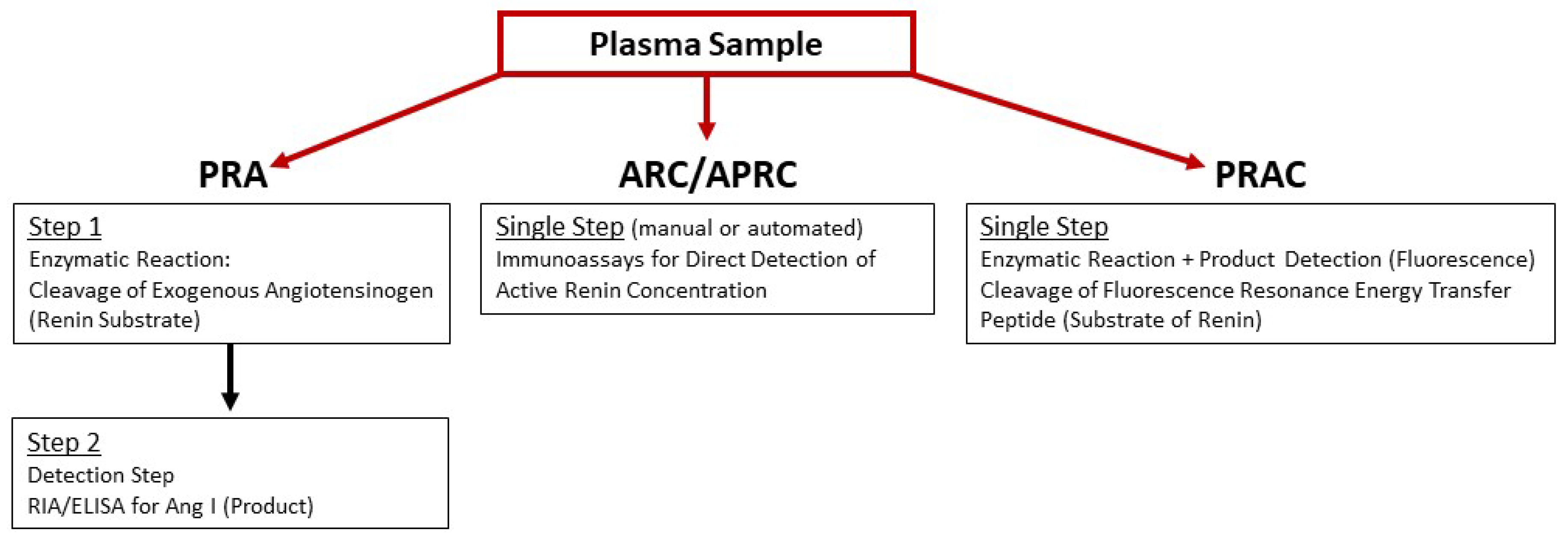 Plasma Sample

PRA

Step 1
Enzymatic Reaction:
Cleavage of Exogenous Angiotensinogen (Renin Substrate)

Step 2
Detection Step
RIA/ELISA for Ang I (Product)

ARC/APRC

Single Step (manual or automated)
Immunoassays for Direct Detection of Active Renin Concentration

PRAC

Single Step
Enzymatic Reaction + Product Detection (Fluorescence)
Cleavage of Fluorescence Resonance Energy Transfer Peptide (Substrate of Renin)